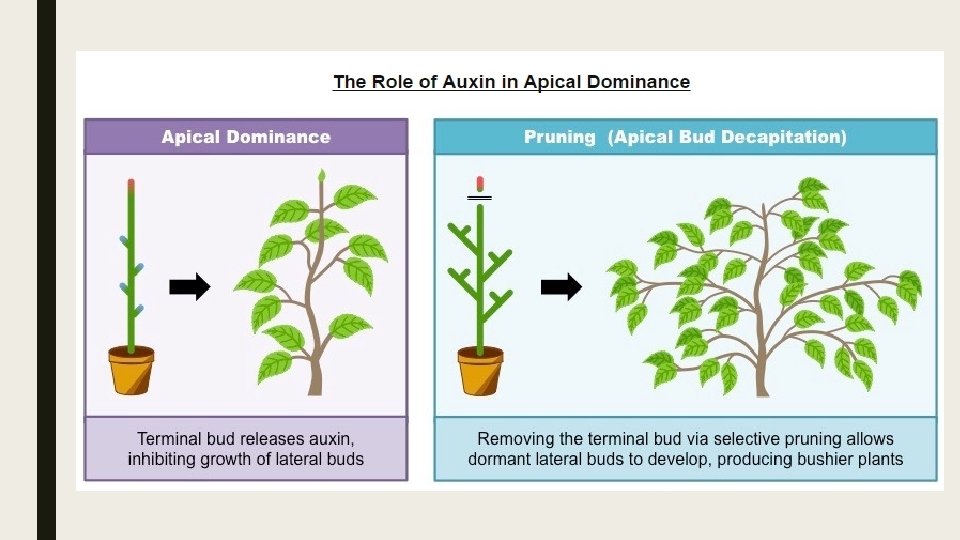 The Role of Auxin in Apical Dominance

Apical Dominance

Terminal bud releases auxin, inhibiting growth of lateral buds

Pruning (Apical Bud Decapitation)

Removing the terminal bud via selective pruning allows dormant lateral buds to develop, producing bushier plants